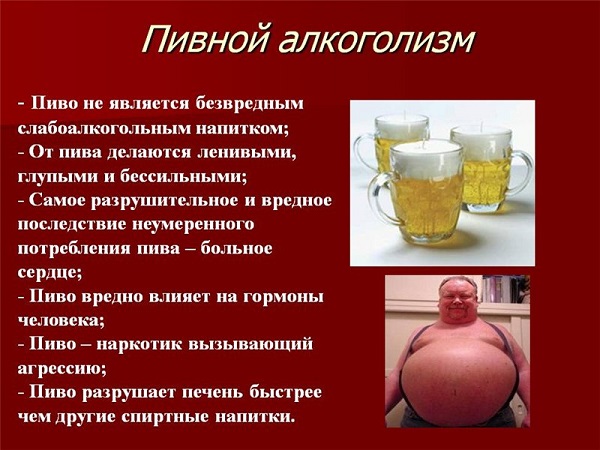 Пивной алкоголизм

- Пиво не является безвредным слабоалкогольным напитком;
- От пива делаются ленивыми, глупыми и бессильными;
- Самое разрушительное и вредное последствие неумеренного потребления пива – больное сердце;
- Пиво вредно влияет на гормоны человека;
- Пиво – наркотик вызывающий агрессию;
- Пиво разрушает печень быстрее чем другие спиртные напитки.